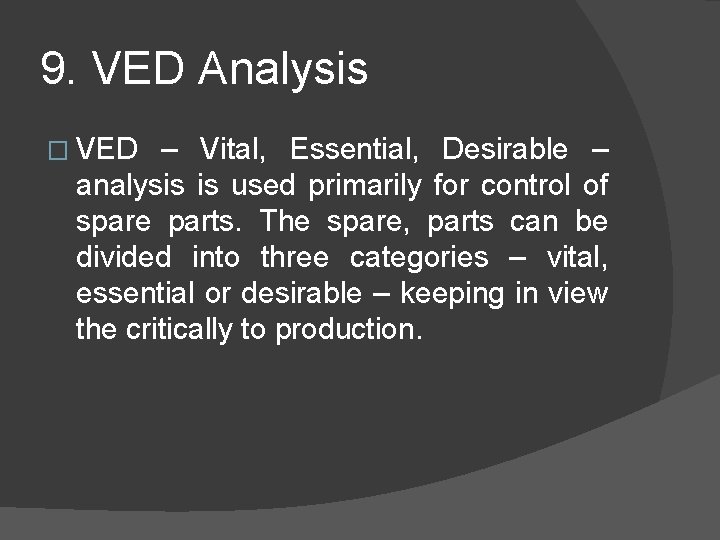 9. VED Analysis

VED – Vital, Essential, Desirable – analysis is used primarily for control of spare parts. The spare, parts can be divided into three categories – vital, essential or desirable – keeping in view the critically to production.